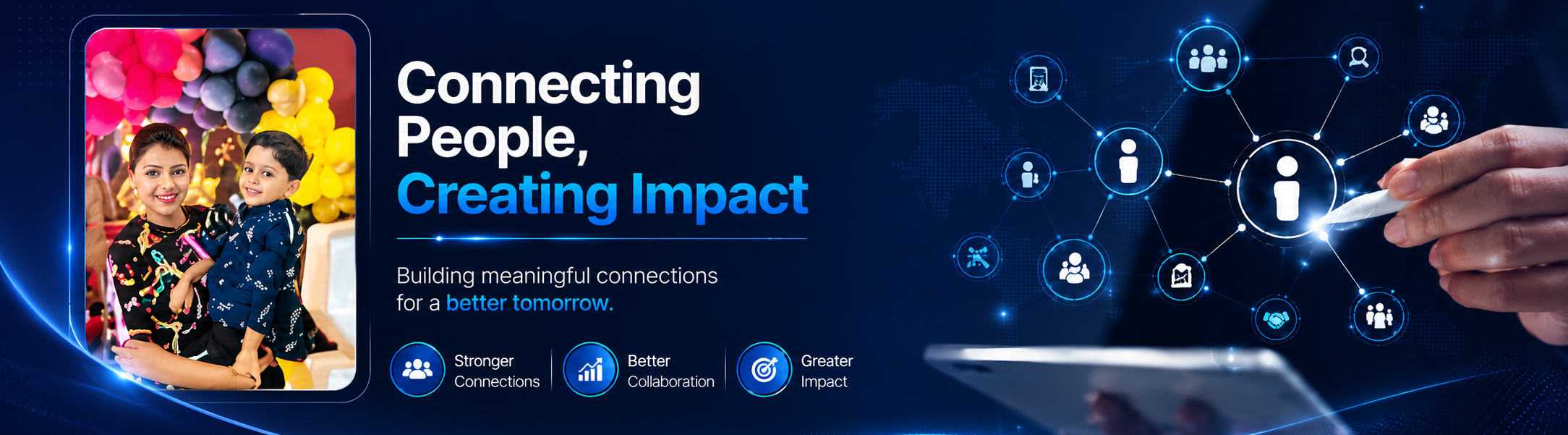 Connecting People, Creating Impact

Building meaningful connections for a better tomorrow.

Stronger Connections

Better Collaboration

Greater Impact